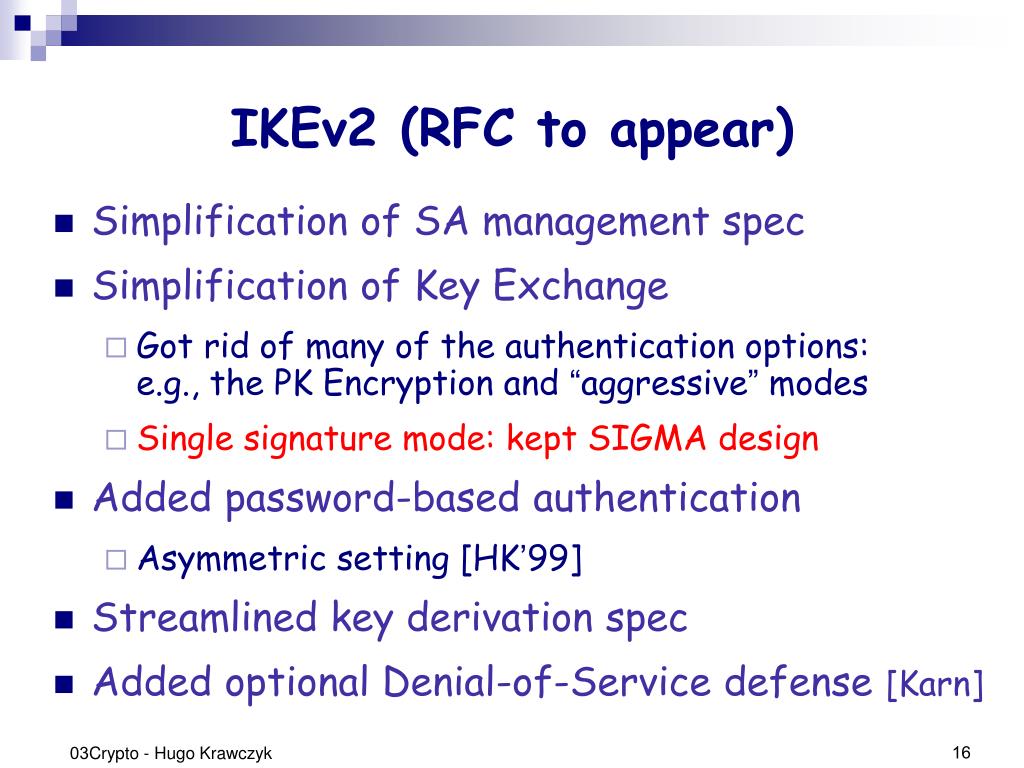 IKEv2 (RFC to appear)

Simplification of SA management spec

Simplification of Key Exchange

Got rid of many of the authentication options: e.g., the PK Encryption and “aggressive” modes

Single signature mode: kept SIGMA design

Added password-based authentication

Asymmetric setting [HK’99]

Streamlined key derivation spec

Added optional Denial-of-Service defense [Karn]

03Crypto - Hugo Krawczyk

16